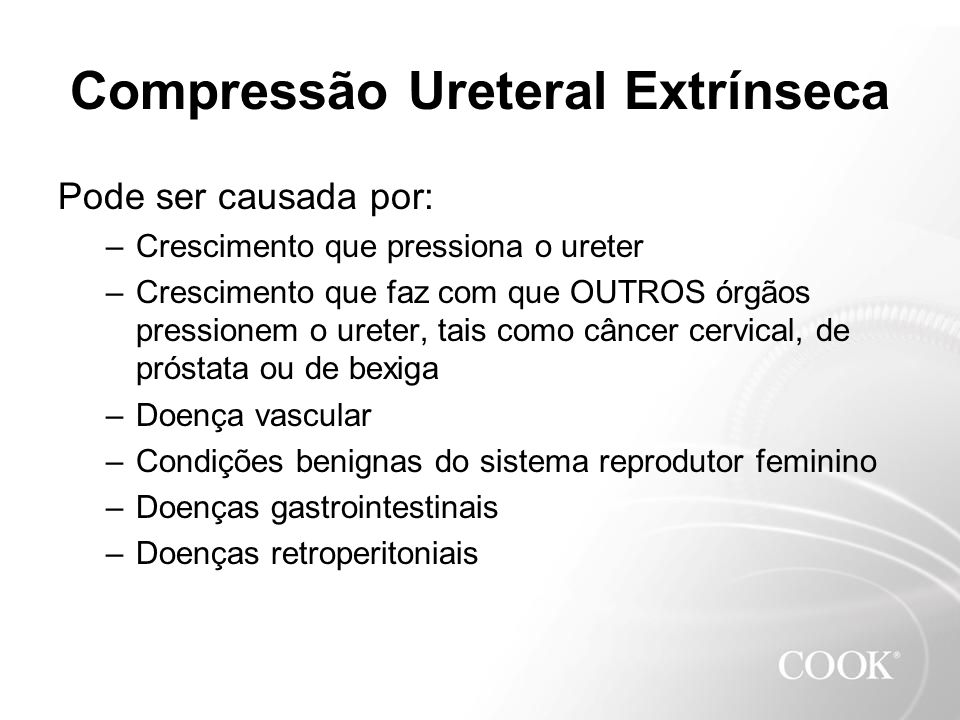 Compressão Ureteral Extrínseca

Pode ser causada por:

– Crescimento que pressiona o ureter
– Crescimento que faz com que OUTROS órgãos pressionem o ureter, tais como câncer cervical, de próstata ou de bexiga
– Doença vascular
– Condições benignas do sistema reprodutor feminino
– Doenças gastrointestinais
– Doenças retroperitoniais

COOK®